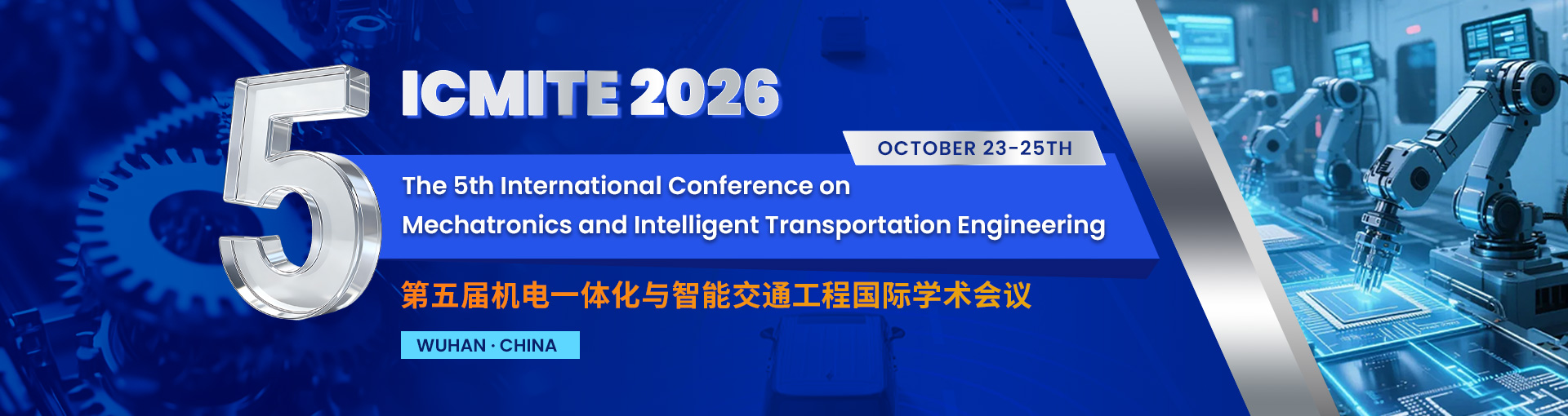 5

ICMITE 2026

OCTOBER 23-25TH

The 5th International Conference on Mechatronics and Intelligent Transportation Engineering

第五届机电一体化与智能交通工程国际学术会议

WUHAN · CHINA